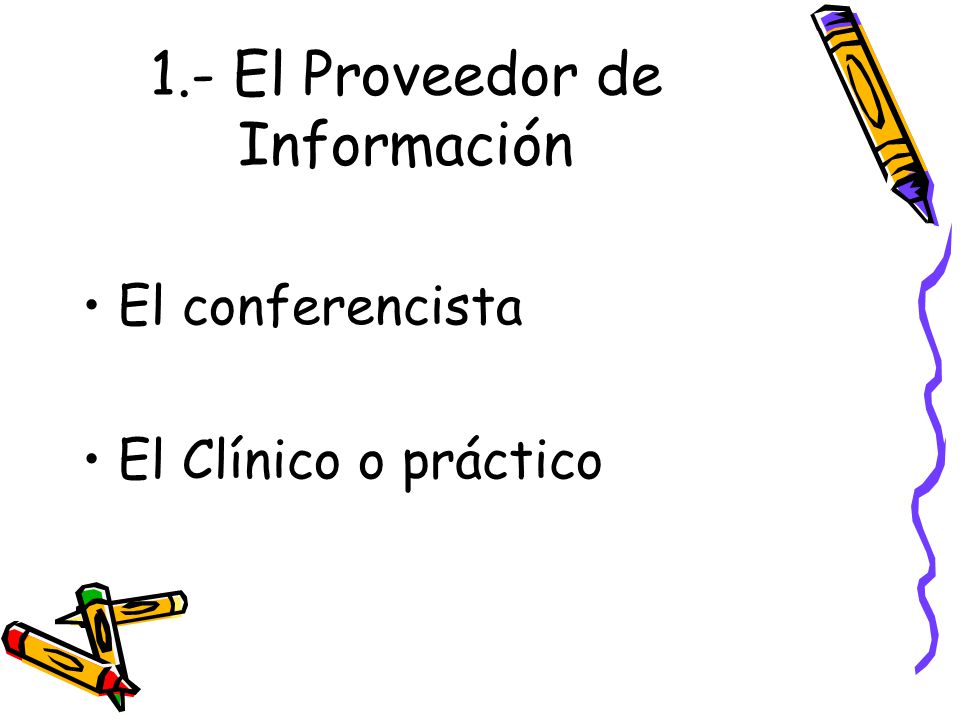 1.- El Proveedor de Información

• El conferencista

• El Clínico o práctico